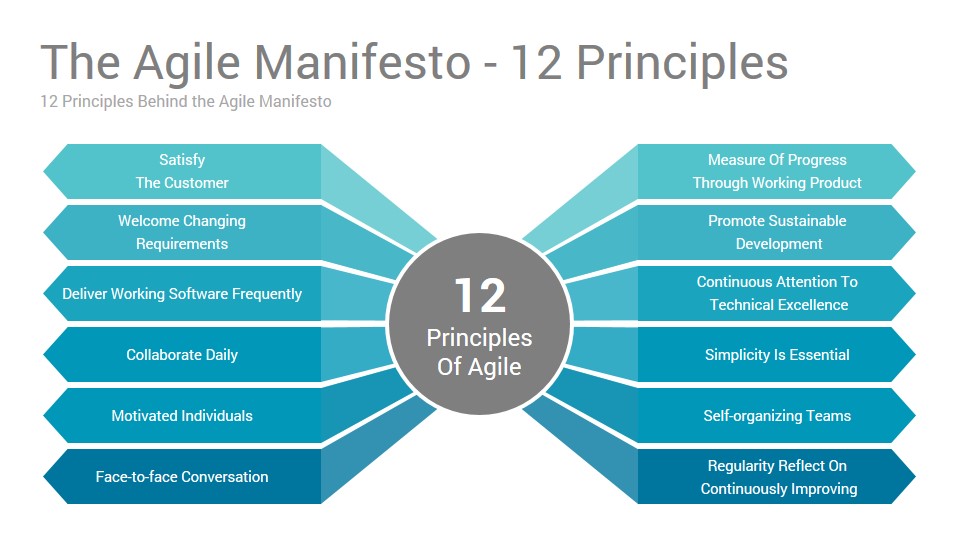 The Agile Manifesto - 12 Principles
12 Principles Behind the Agile Manifesto

Satisfy The Customer

Welcome Changing Requirements

Deliver Working Software Frequently

Collaborate Daily

Motivated Individuals

Face-to-face Conversation

12
Principles Of Agile

Measure Of Progress Through Working Product

Promote Sustainable Development

Continuous Attention To Technical Excellence

Simplicity Is Essential

Self-organizing Teams

Regularity Reflect On Continuously Improving